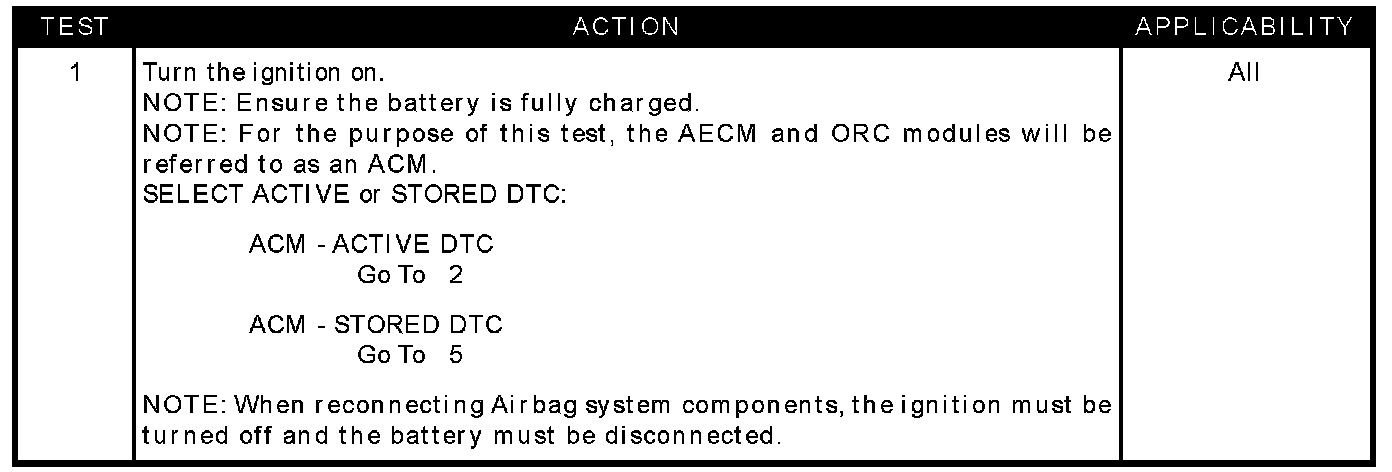 | TEST | ACTION | APPLICABILITY |
|---|---|---|
| 1 | Turn the ignition on.<br>NOTE: Ensure the battery is fully charged.<br>NOTE: For the purpose of this test, the AECM and ORC modules will be referred to as an ACM.<br>SELECT ACTIVE or STORED DTC:<br><br>ACM - ACTIVE DTC<br>Go To 2<br><br>ACM - STORED DTC<br>Go To 5<br><br>NOTE: When reconnecting Airbag system components, the ignition must be turned off and the battery must be disconnected. | All |